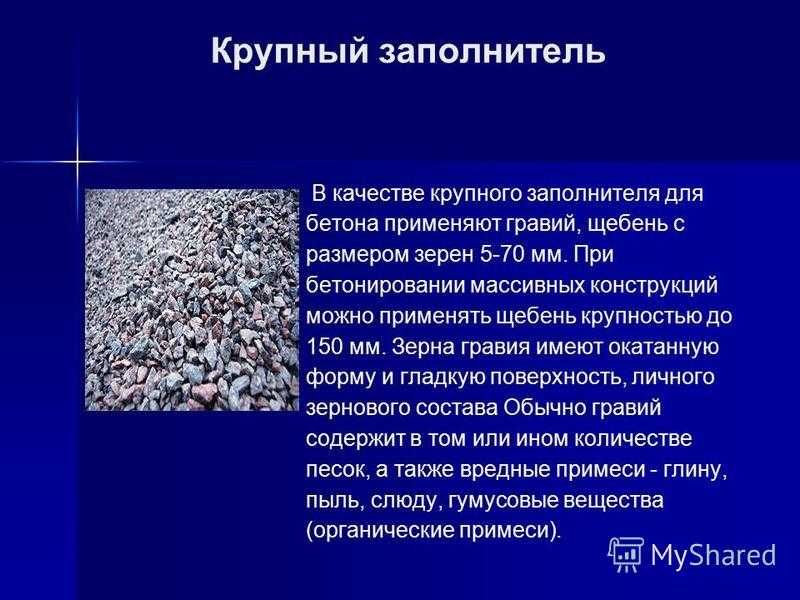 Крупный заполнитель

В качестве крупного заполнителя для бетона применяют гравий, щебень с размером зерен 5-70 мм. При бетонировании массивных конструкций можно применять щебень крупностью до 150 мм. Зерна гравия имеют окатанную форму и гладкую поверхность, личного зернового состава Обычно гравий содержит в том или ином количестве песок, а также вредные примеси - глину, пыль, слюду, гумусовые вещества (органические примеси).

MyShared